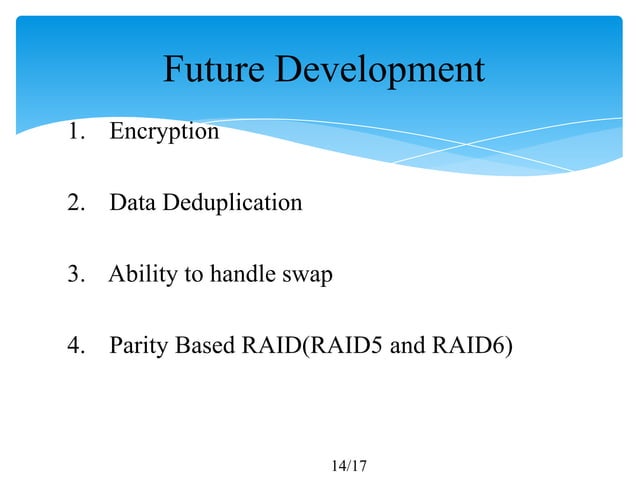 Future Development

1. Encryption

2. Data Deduplication

3. Ability to handle swap

4. Parity Based RAID(RAID5 and RAID6)

14/17